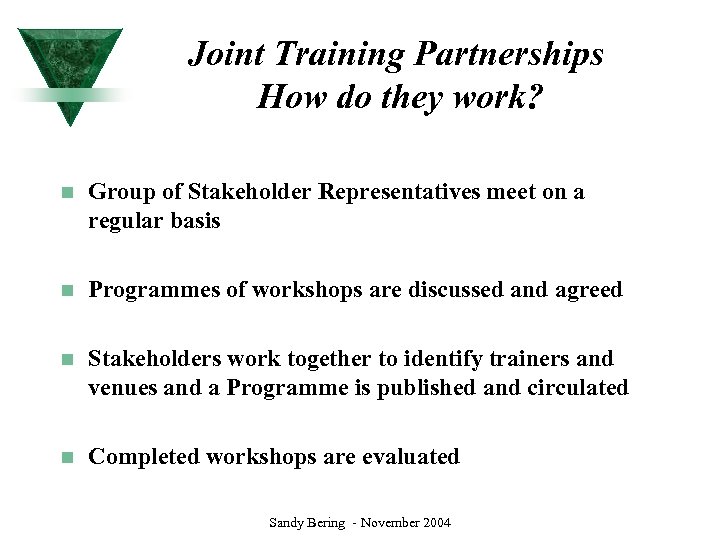 Joint Training Partnerships
How do they work?

Group of Stakeholder Representatives meet on a regular basis

Programmes of workshops are discussed and agreed

Stakeholders work together to identify trainers and venues and a Programme is published and circulated

Completed workshops are evaluated

Sandy Bering - November 2004